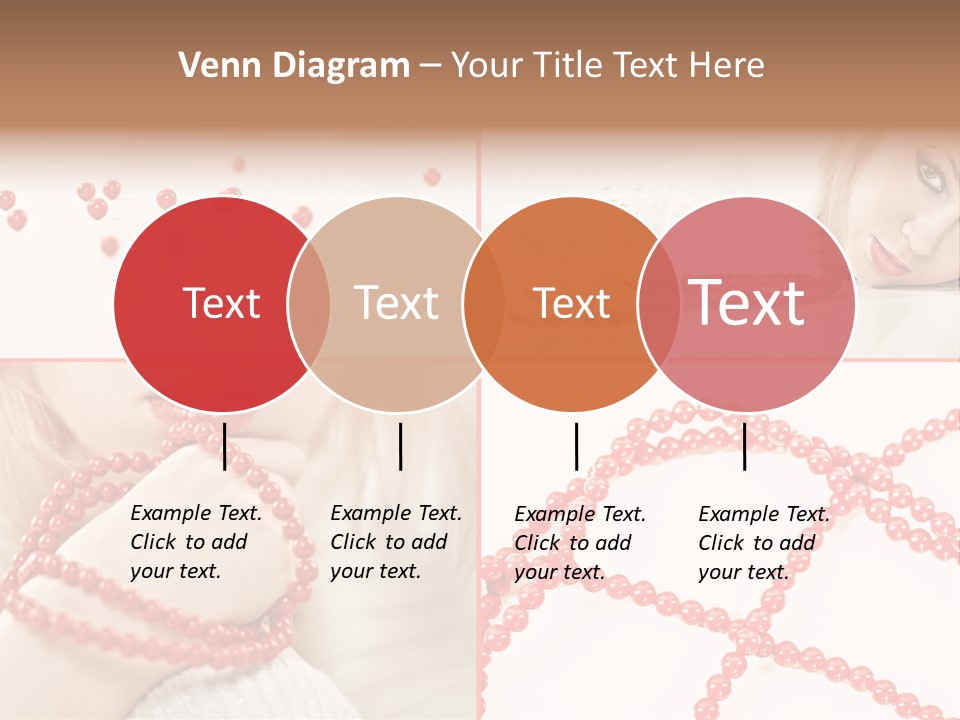 Venn Diagram – Your Title Text Here

Text

Text

Text

Text

Example Text. Click to add your text.

Example Text. Click to add your text.

Example Text. Click to add your text.

Example Text. Click to add your text.